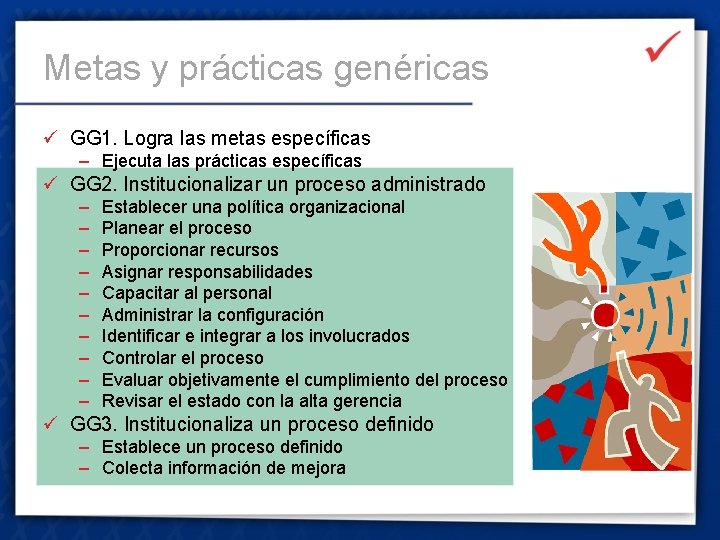 Metas y prácticas genéricas

✓ GG1. Logra las metas específicas
– Ejecuta las prácticas específicas
✓ GG2. Institucionalizar un proceso administrado
– Establecer una política organizacional
– Planear el proceso
– Proporcionar recursos
– Asignar responsabilidades
– Capacitar al personal
– Administrar la configuración
– Identificar e integrar a los involucrados
– Controlar el proceso
– Evaluar objetivamente el cumplimiento del proceso
– Revisar el estado con la alta gerencia
✓ GG3. Institucionaliza un proceso definido
– Establece un proceso definido
– Colecta información de mejora